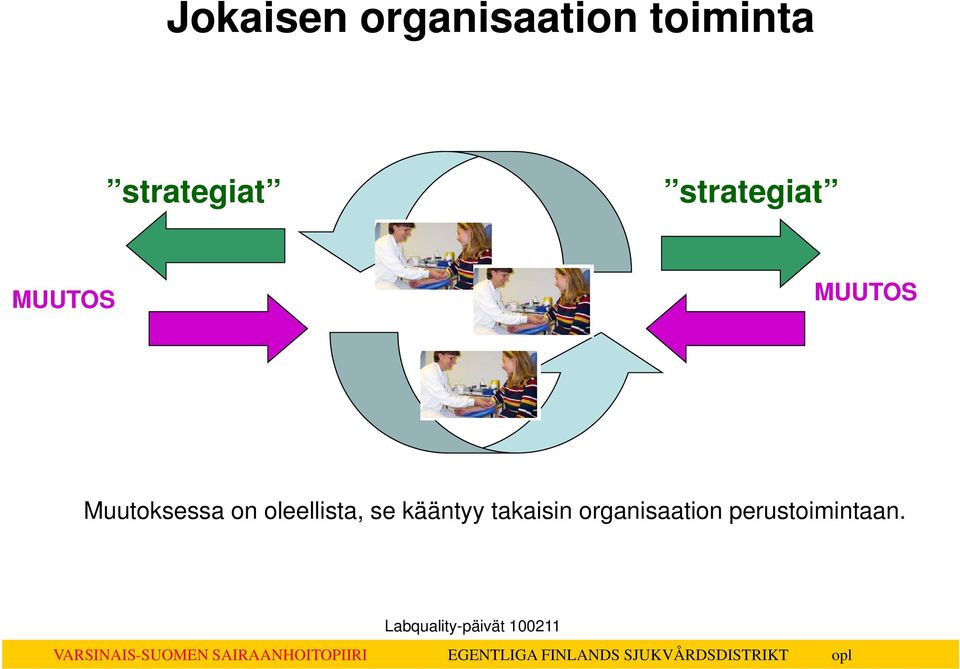 Jokaisen organisaation toiminta

”strategiat”

”strategiat”

MUUTOS

MUUTOS

Muutoksessa on oleellista, se kääntyy takaisin organisaation perustoimintaan.

Labquality-päivät 100211

VARSINAIS-SUOMEN SAIRAANHOITOPIIRI EGENTLIGA FINLANDS SJUKVÅRDSDISTRIKT opl